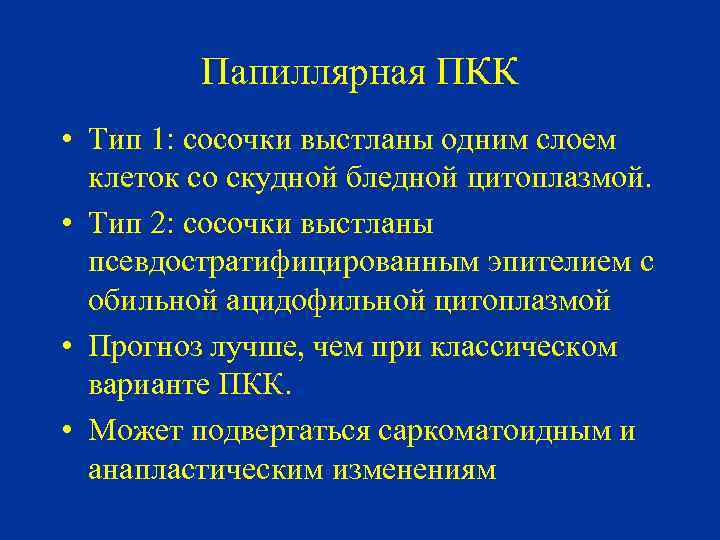 Папиллярная ПКК

• Тип 1: сосочки выстланы одним слоем клеток со скудной бледной цитоплазмой.

• Тип 2: сосочки выстланы псевдостратифицированным эпителием с обильной ацидофильной цитоплазмой

• Прогноз лучше, чем при классическом варианте ПКК.

• Может подвергаться саркоматоидным и анапластическим изменениям